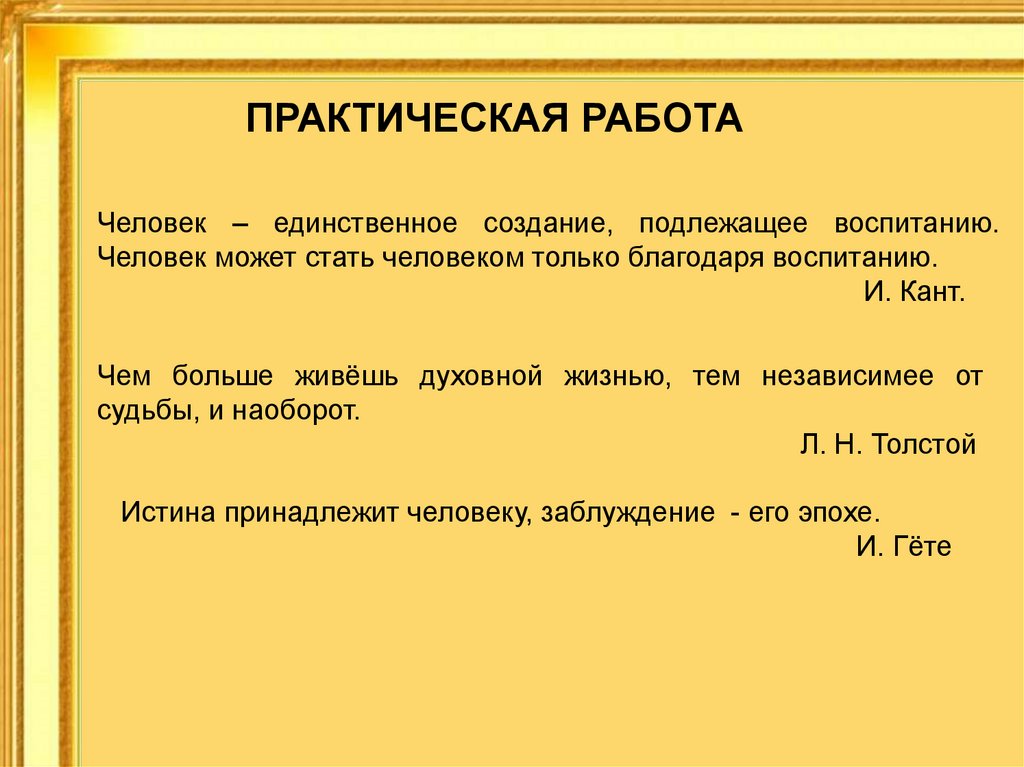 ПРАКТИЧЕСКАЯ РАБОТА

Человек – единственное создание, подлежащее воспитанию. Человек может стать человеком только благодаря воспитанию.

И. Кант.

Чем больше живёшь духовной жизнью, тем независимее от судьбы, и наоборот.

Л. Н. Толстой

Истина принадлежит человеку, заблуждение - его эпохе.

И. Гёте